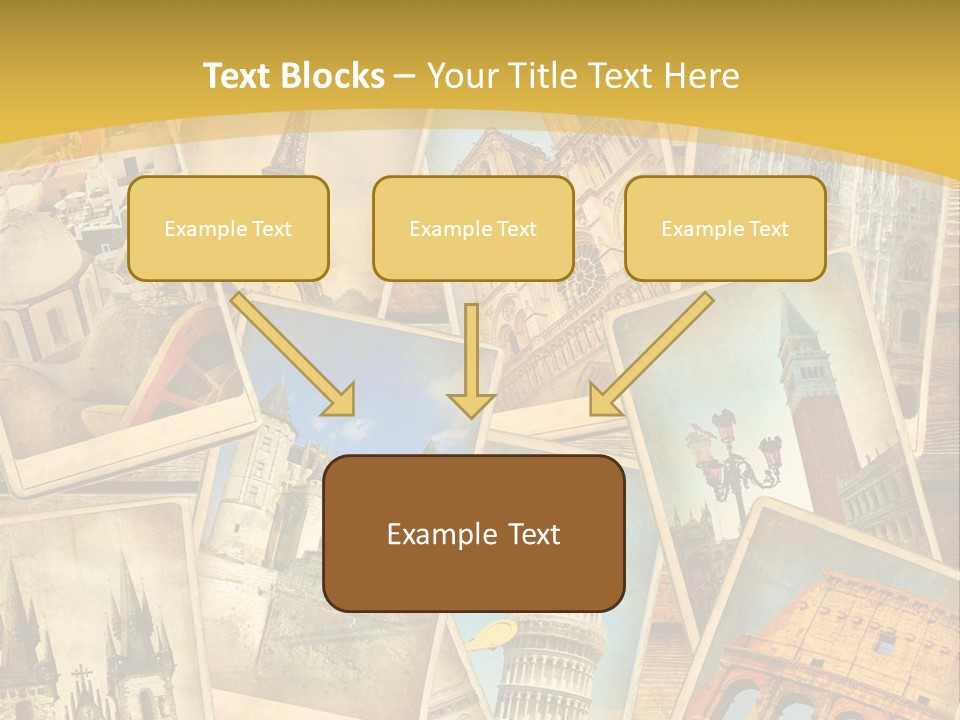 Text Blocks – Your Title Text Here

Example Text

Example Text

Example Text

Example Text